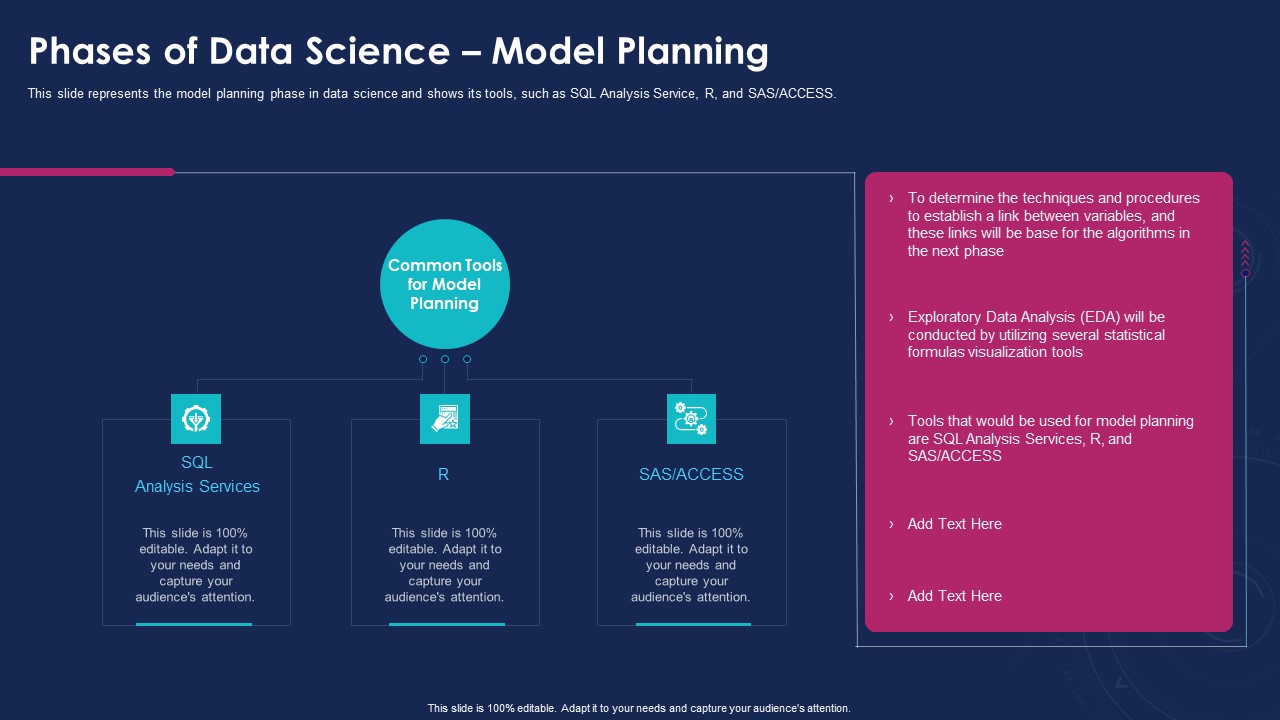 Phases of Data Science – Model Planning

This slide represents the model planning phase in data science and shows its tools, such as SQL Analysis Service, R, and SAS/ACCESS.

Common Tools for Model Planning

SQL Analysis Services

This slide is 100% editable. Adapt it to your needs and capture your audience's attention.

R

This slide is 100% editable. Adapt it to your needs and capture your audience's attention.

SAS/ACCESS

This slide is 100% editable. Adapt it to your needs and capture your audience's attention.

› To determine the techniques and procedures to establish a link between variables, and these links will be base for the algorithms in the next phase

› Exploratory Data Analysis (EDA) will be conducted by utilizing several statistical formulas visualization tools

› Tools that would be used for model planning are SQL Analysis Services, R, and SAS/ACCESS

› Add Text Here

› Add Text Here

This slide is 100% editable. Adapt it to your needs and capture your audience's attention.